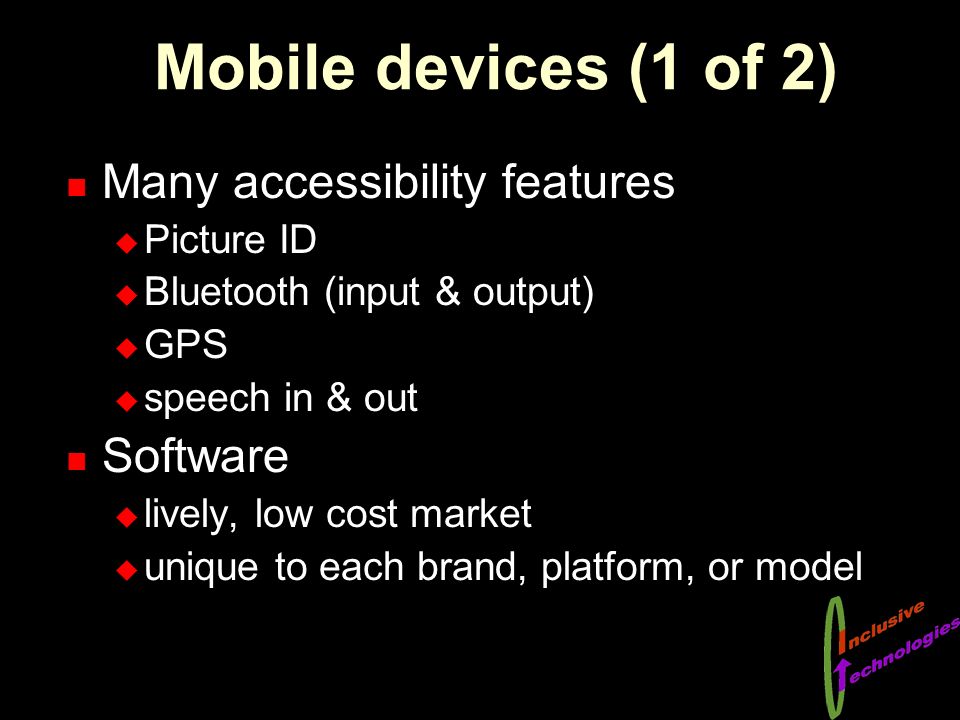 Mobile devices (1 of 2)

Many accessibility features
Picture ID
Bluetooth (input & output)
GPS
speech in & out

Software
lively, low cost market
unique to each brand, platform, or model

Inclusive Technologies